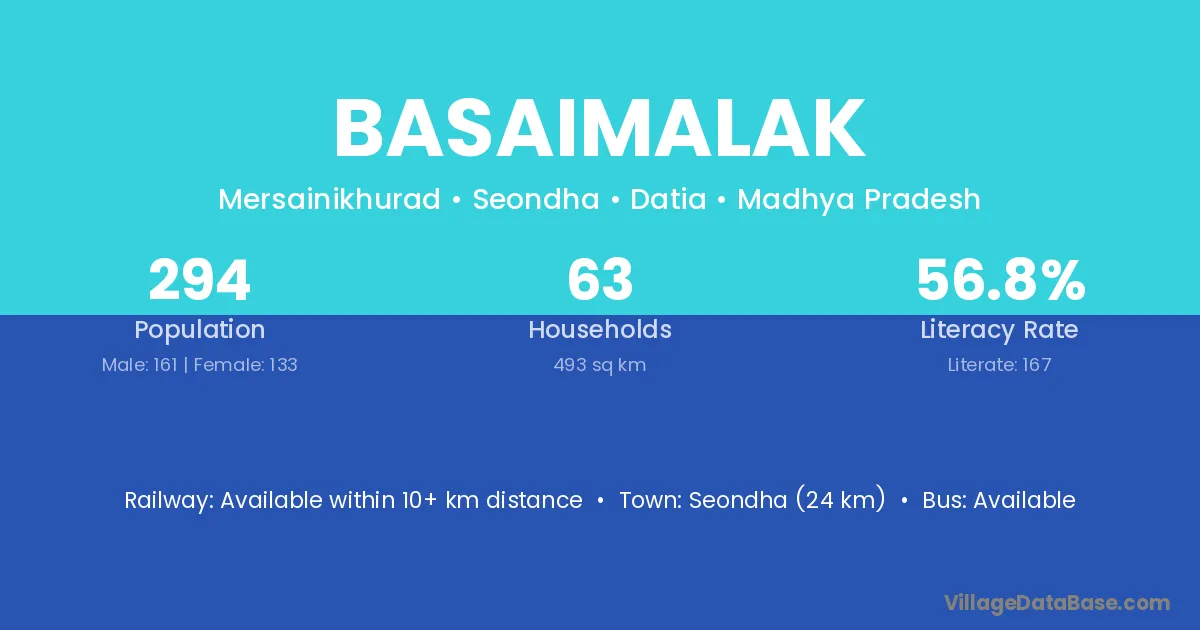 BASAIMALAK

Mersainikhurad • Seondha • Datia • Madhya Pradesh

294
Population
Male: 161 | Female: 133

63
Households
493 sq km

56.8%
Literacy Rate
Literate: 167

Railway: Available within 10+ km distance • Town: Seondha (24 km) • Bus: Available

VillageDataBase.com